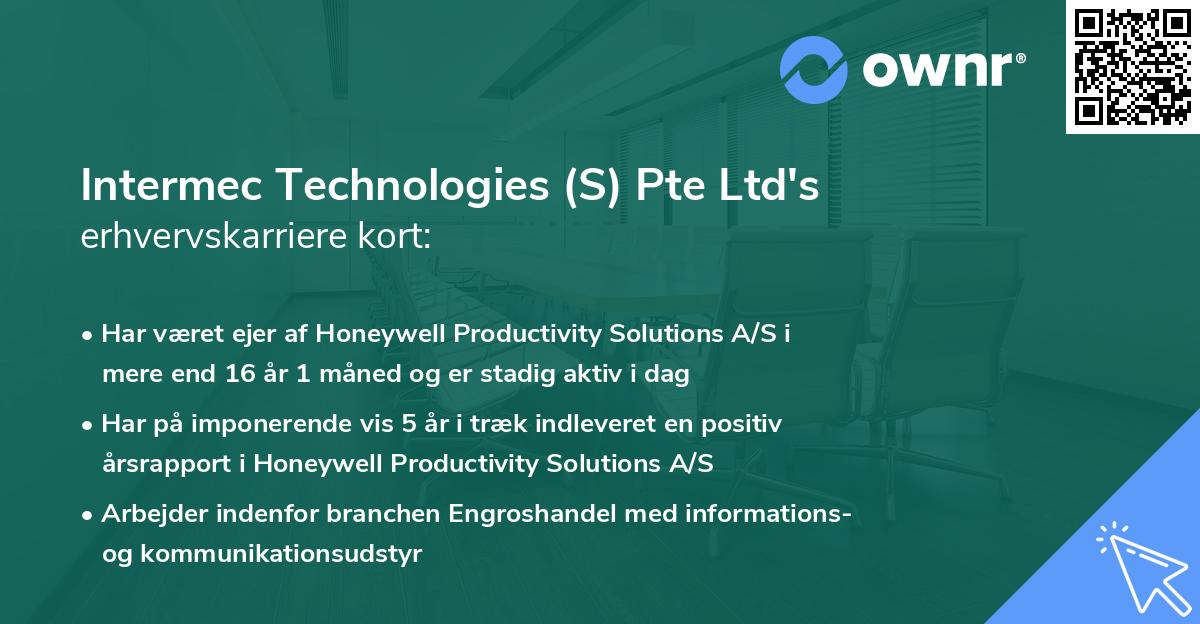 ownr®

Intermec Technologies (S) Pte Ltd's erhvervskarriere kort:

• Har været ejer af Honeywell Productivity Solutions A/S i mere end 16 år 1 måned og er stadig aktiv i dag

• Har på imponerende vis 5 år i træk indleveret en positiv årsrapport i Honeywell Productivity Solutions A/S

• Arbejder indenfor branchen Engroshandel med informations- og kommunikationsudstyr